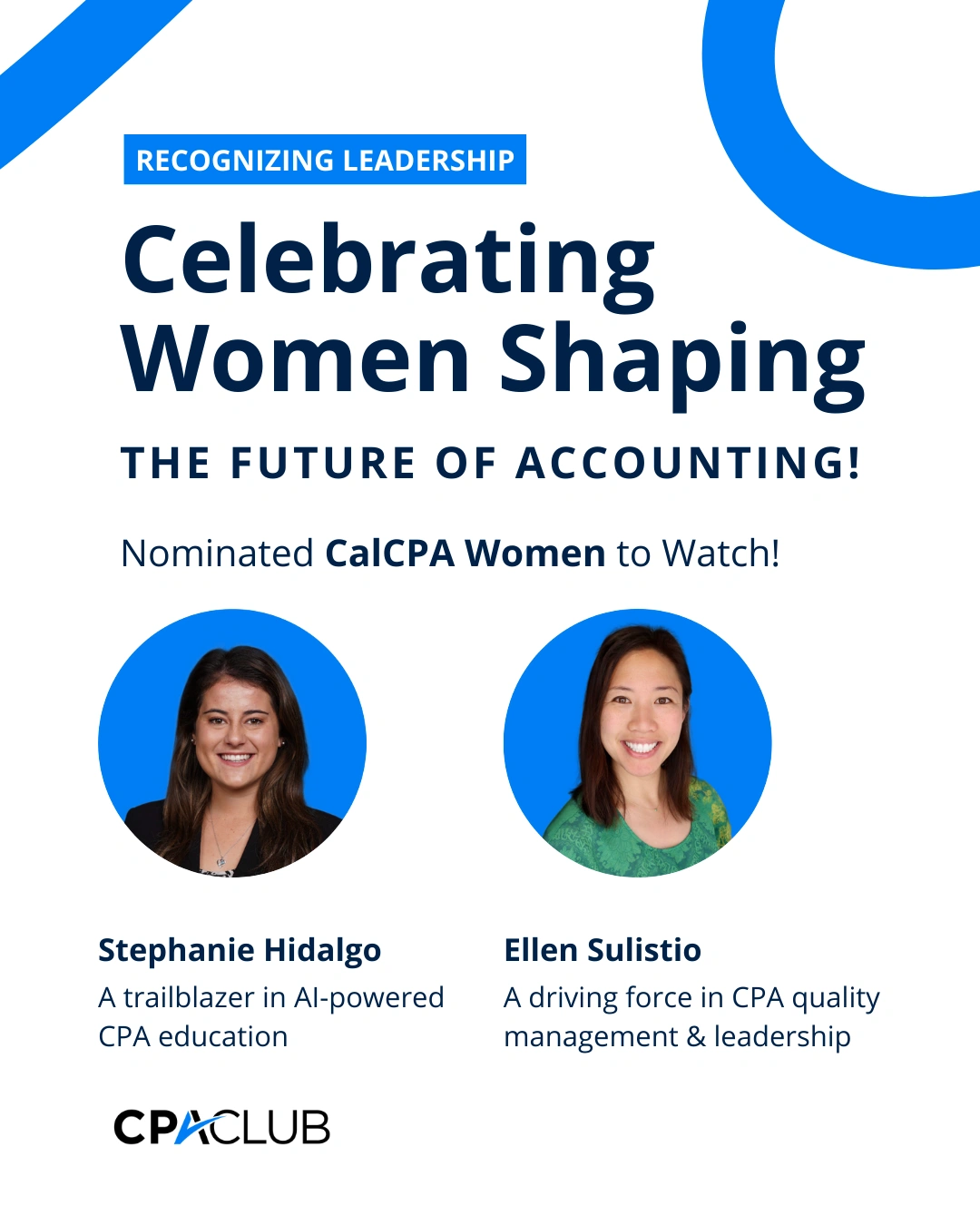 RECOGNIZING LEADERSHIP

Celebrating Women Shaping

THE FUTURE OF ACCOUNTING!

Nominated CalCPA Women to Watch!

Stephanie Hidalgo
A trailblazer in AI-powered CPA education

Ellen Sulistio
A driving force in CPA quality management & leadership

CPACLUB